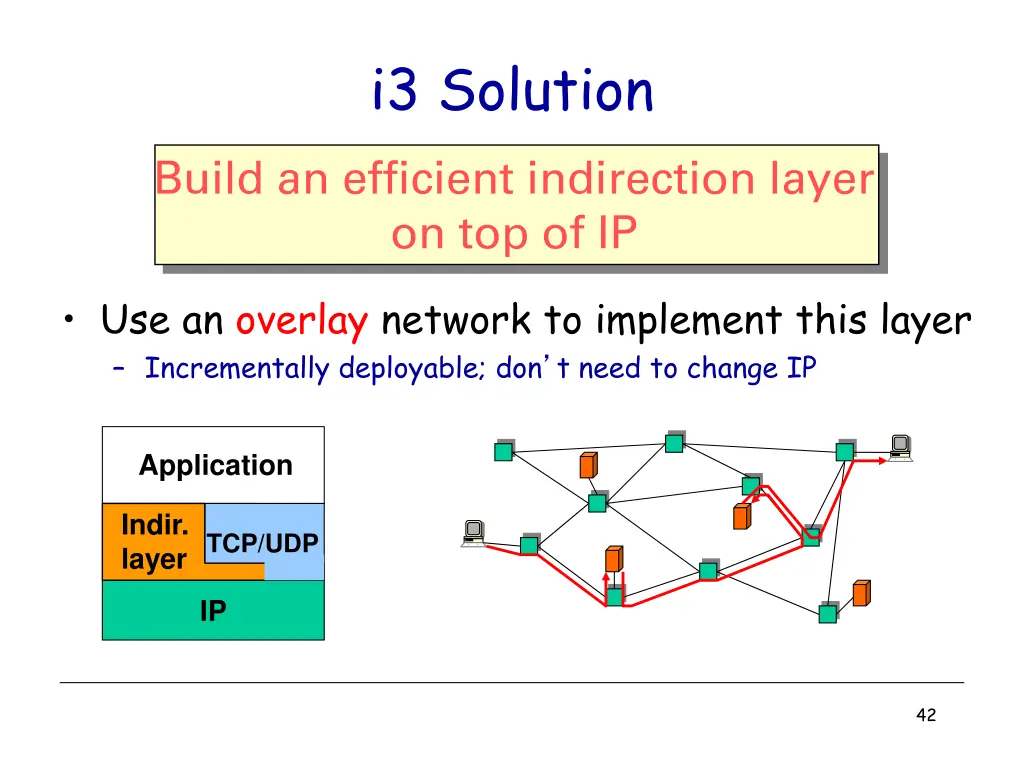 i3 Solution

Build an efficient indirection layer on top of IP

• Use an overlay network to implement this layer
– Incrementally deployable; don't need to change IP

Application
Indir. layer
TCP/UDP
IP

42